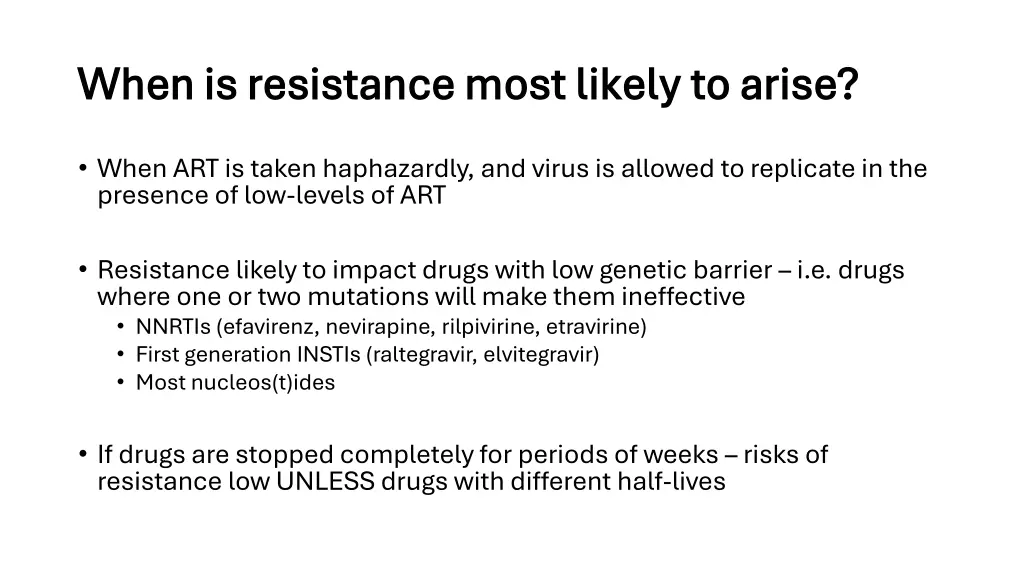 When is resistance most likely to arise?

• When ART is taken haphazardly, and virus is allowed to replicate in the presence of low-levels of ART

• Resistance likely to impact drugs with low genetic barrier – i.e. drugs where one or two mutations will make them ineffective
  • NNRTIs (efavirenz, nevirapine, rilpivirine, etravirine)
  • First generation INSTIs (raltegravir, elvitegravir)
  • Most nucleos(t)ides

• If drugs are stopped completely for periods of weeks – risks of resistance low UNLESS drugs with different half-lives